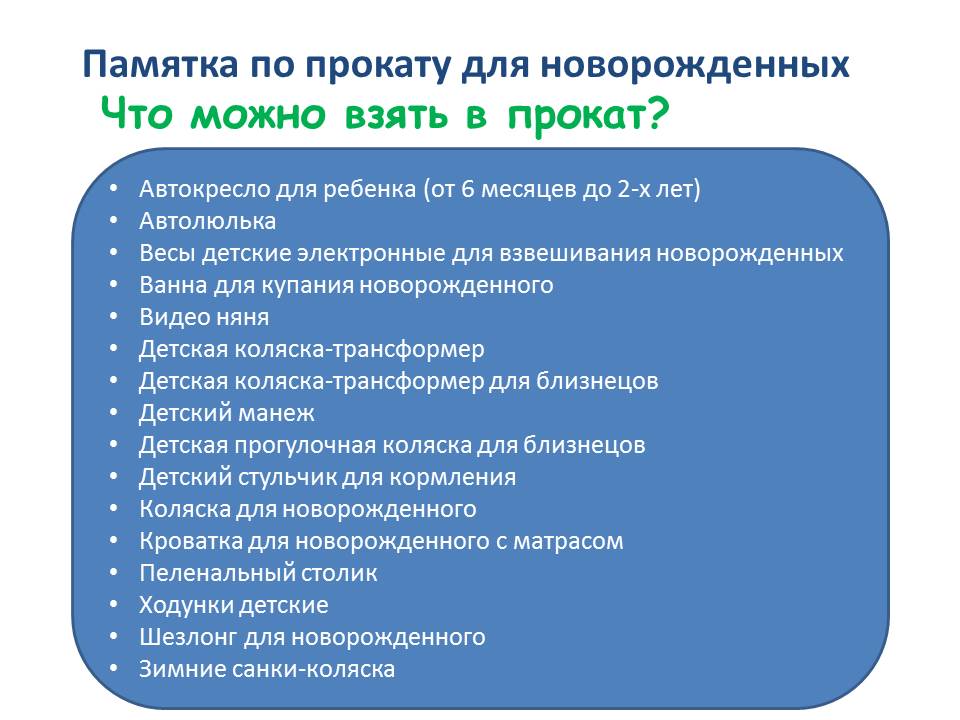 Памятка по прокату для новорожденных
Что можно взять в прокат?

• Автокресло для ребенка (от 6 месяцев до 2-х лет)
• Автолюлька
• Весы детские электронные для взвешивания новорожденных
• Ванна для купания новорожденного
• Видео няня
• Детская коляска-трансформер
• Детская коляска-трансформер для близнецов
• Детский манеж
• Детская прогулочная коляска для близнецов
• Детский стульчик для кормления
• Коляска для новорожденного
• Кроватка для новорожденного с матрасом
• Пеленальный столик
• Ходунки детские
• Шезлонг для новорожденного
• Зимние санки-коляска